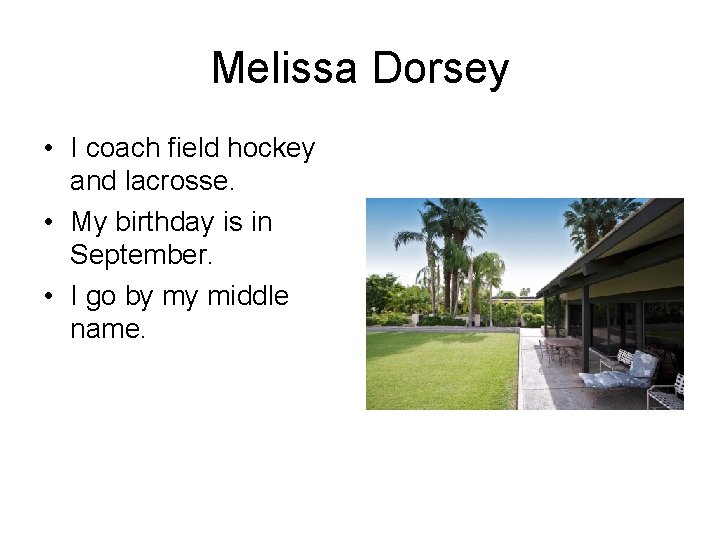 Melissa Dorsey

• I coach field hockey and lacrosse.
• My birthday is in September.
• I go by my middle name.